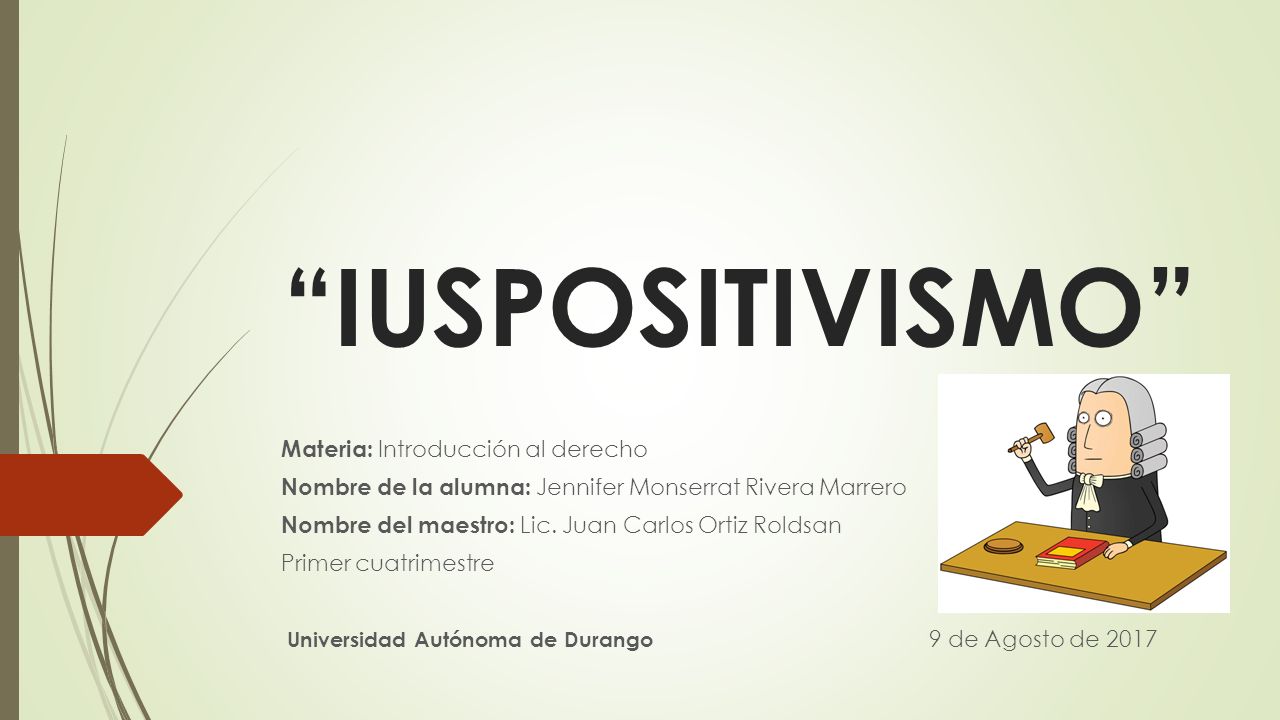 “IUSPOSITIVISMO”

Materia: Introducción al derecho
Nombre de la alumna: Jennifer Monserrat Rivera Marrero
Nombre del maestro: Lic. Juan Carlos Ortiz Roldsan
Primer cuatrimestre

Universidad Autónoma de Durango 9 de Agosto de 2017